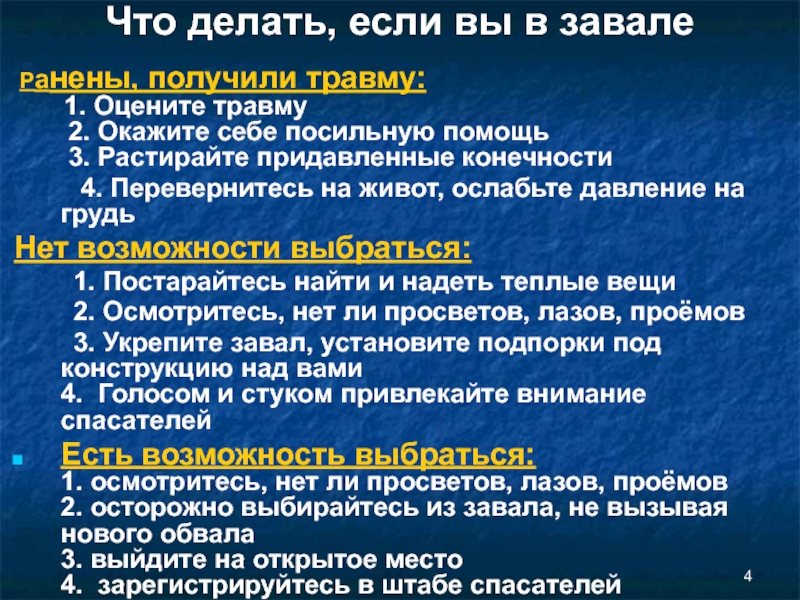 Что делать, если вы в завале

Ранены, получили травму:
1. Оцените травму
2. Окажите себе посильную помощь
3. Растирайте придавленные конечности
4. Перевернитесь на живот, ослабьте давление на грудь

Нет возможности выбраться:
1. Постарайтесь найти и надеть теплые вещи
2. Осмотритесь, нет ли просветов, лазов, проёмов
3. Укрепите завал, установите подпорки под конструкцию над вами
4. Голосом и стуком привлекайте внимание спасателей

Есть возможность выбраться:
1. осмотритесь, нет ли просветов, лазов, проёмов
2. осторожно выбирайтесь из завала, не вызывая нового обвала
3. выйдите на открытое место
4. зарегистрируйтесь в штабе спасателей

4